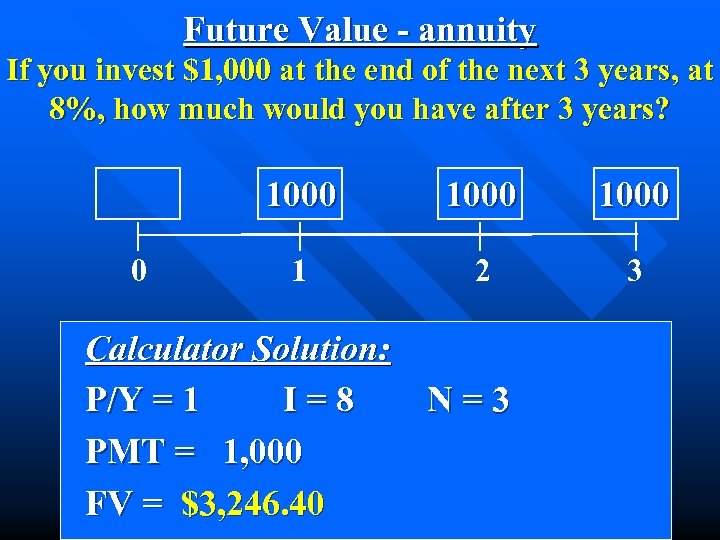 Future Value - annuity

If you invest \$1,000 at the end of the next 3 years, at 8%, how much would you have after 3 years?

1000 1000 1000

0 1 2 3

Calculator Solution:

P/Y = 1 I = 8 N = 3

PMT = 1,000

FV = \$3,246.40